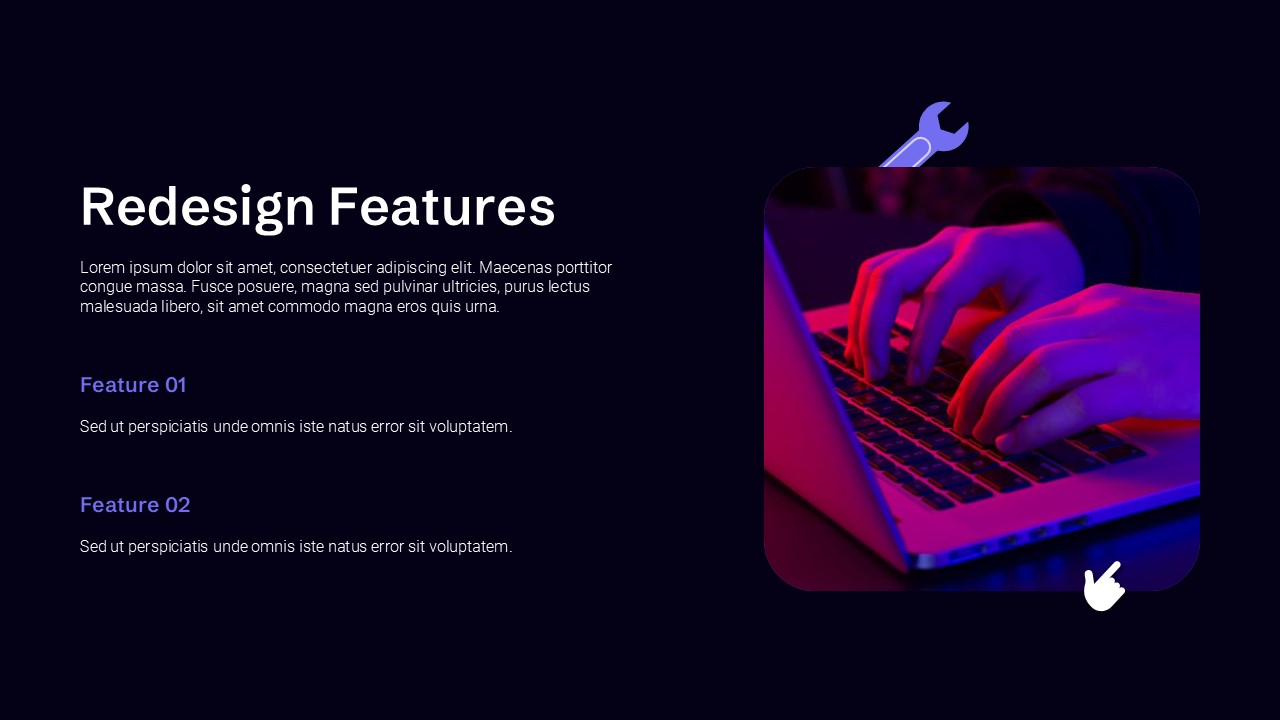 Redesign Features

Lorem ipsum dolor sit amet, consectetuer adipiscing elit. Maecenas porttitor congue massa. Fusce posuere, magna sed pulvinar ultricies, purus lectus malesuada libero, sit amet commodo magna eros quis urna.

Feature 01

Sed ut perspiciatis unde omnis iste natus error sit voluptatem.

Feature 02

Sed ut perspiciatis unde omnis iste natus error sit voluptatem.